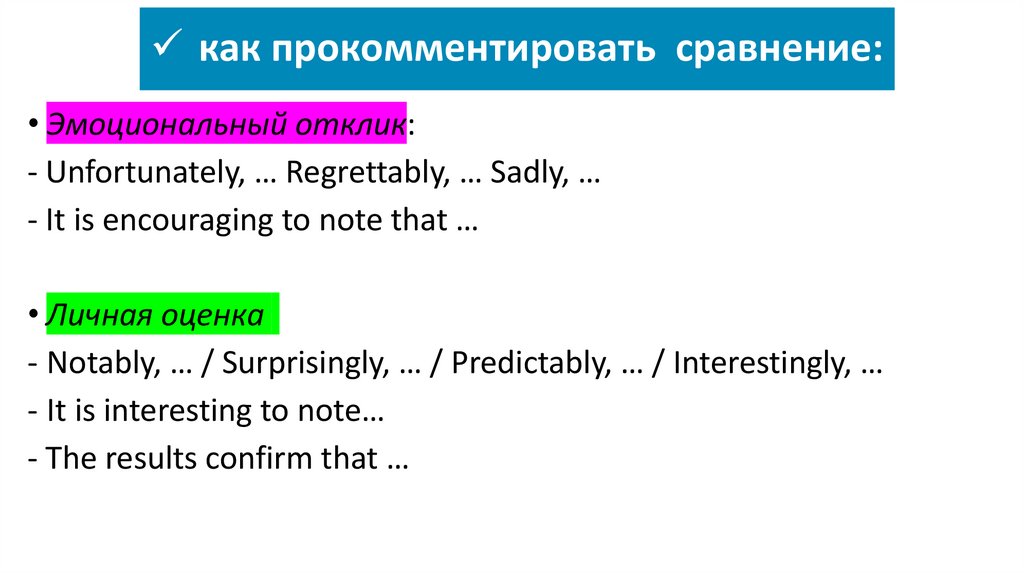 ✓ как прокомментировать сравнение:

• Эмоциональный отклик:
- Unfortunately, … Regrettably, … Sadly, …
- It is encouraging to note that …

• Личная оценка
- Notably, … / Surprisingly, … / Predictably, … / Interestingly, …
- It is interesting to note…
- The results confirm that …